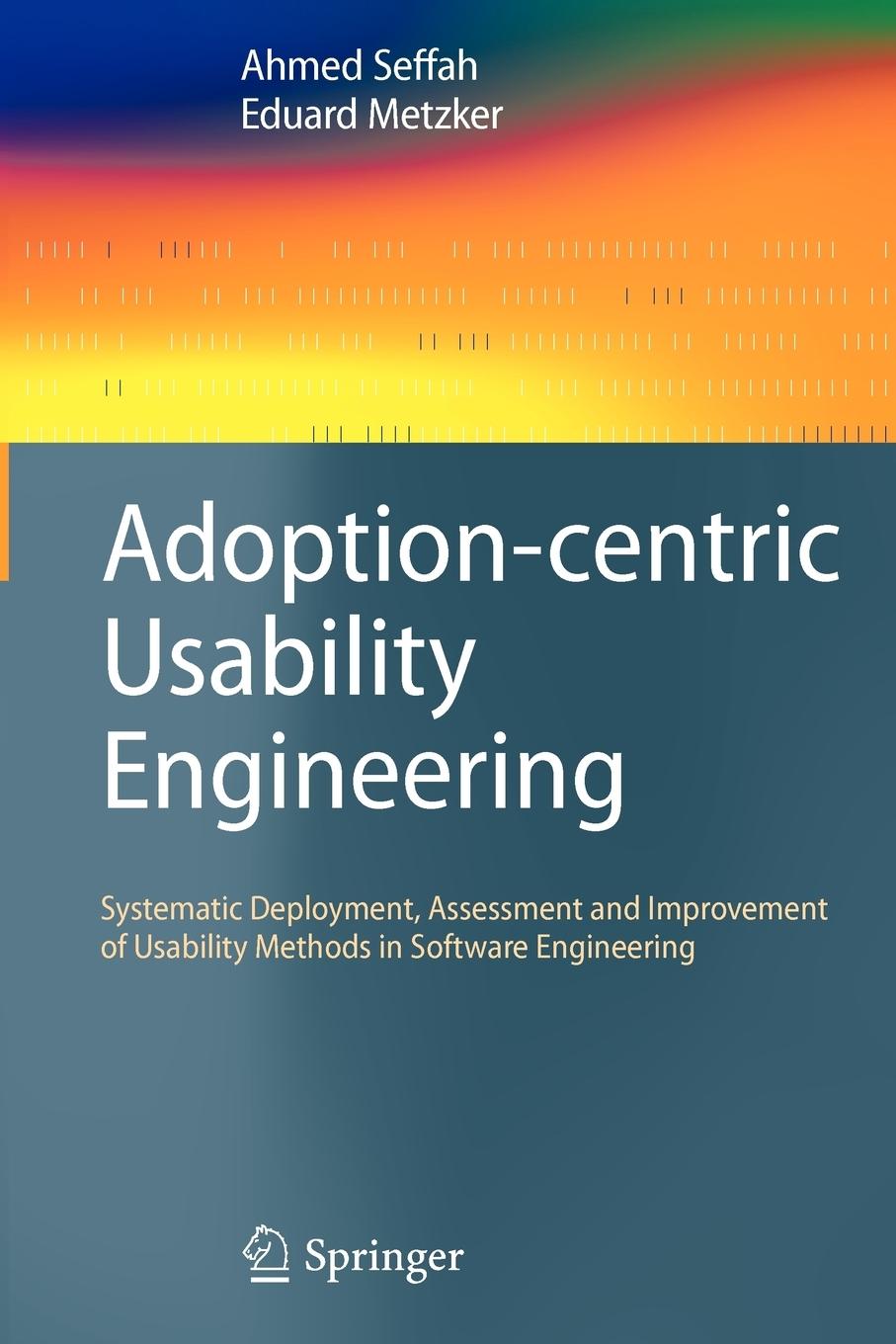 Ahmed Seffah
Eduard Metzker

Adoption-centric Usability Engineering

Systematic Deployment, Assessment and Improvement of Usability Methods in Software Engineering

Springer